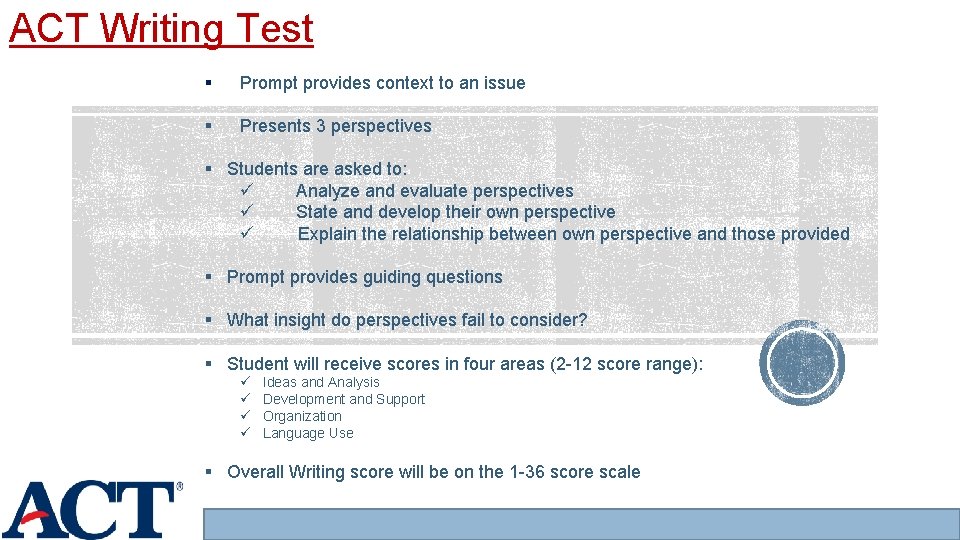 ACT Writing Test

▪ Prompt provides context to an issue

▪ Presents 3 perspectives

▪ Students are asked to:
✓ Analyze and evaluate perspectives
✓ State and develop their own perspective
✓ Explain the relationship between own perspective and those provided

▪ Prompt provides guiding questions

▪ What insight do perspectives fail to consider?

▪ Student will receive scores in four areas (2-12 score range):
✓ Ideas and Analysis
✓ Development and Support
✓ Organization
✓ Language Use

▪ Overall Writing score will be on the 1-36 score scale

ACT®